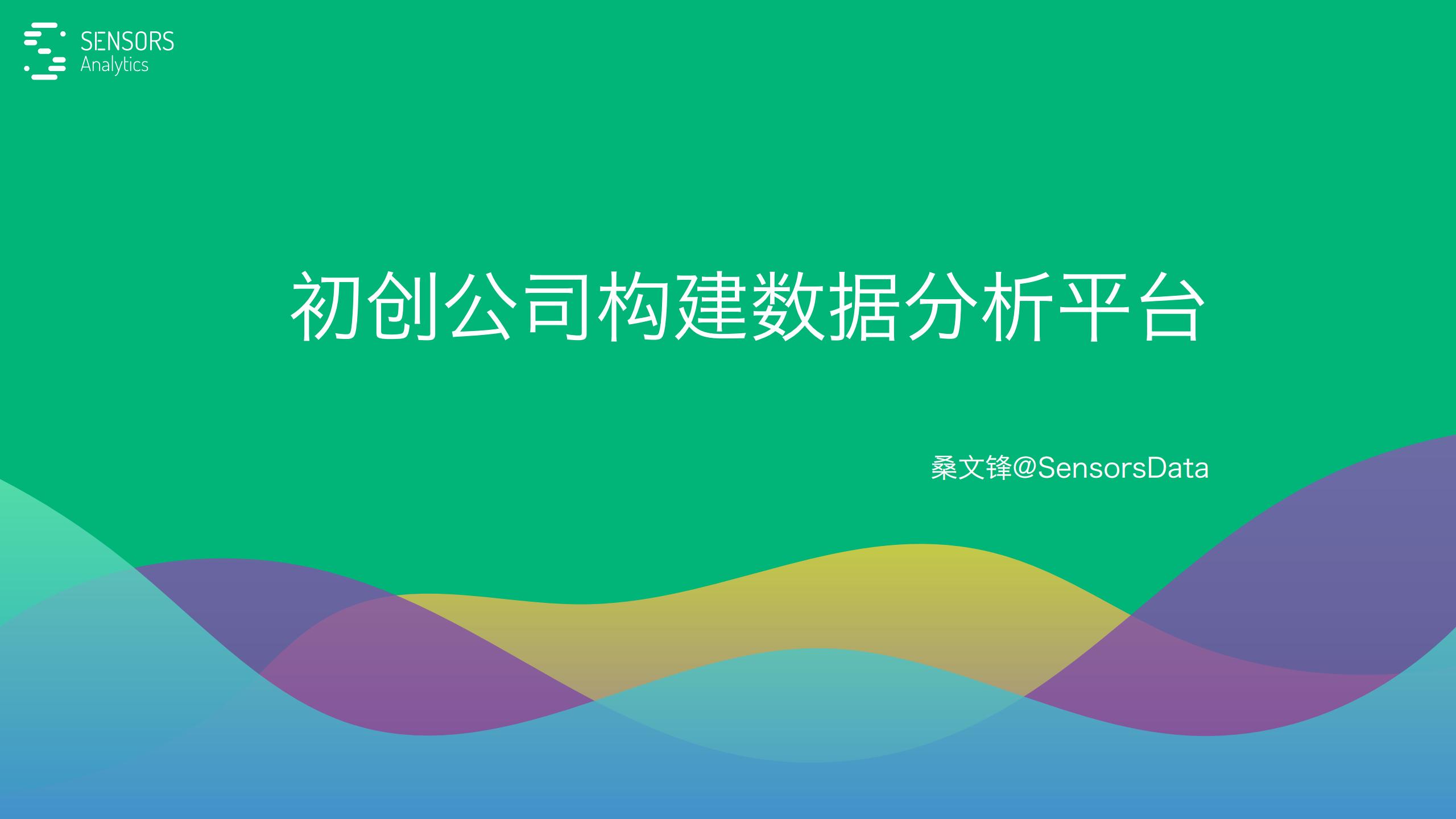 SENSORS
Analytics

初创公司构建数据分析平台

桑文锋@SensorsData